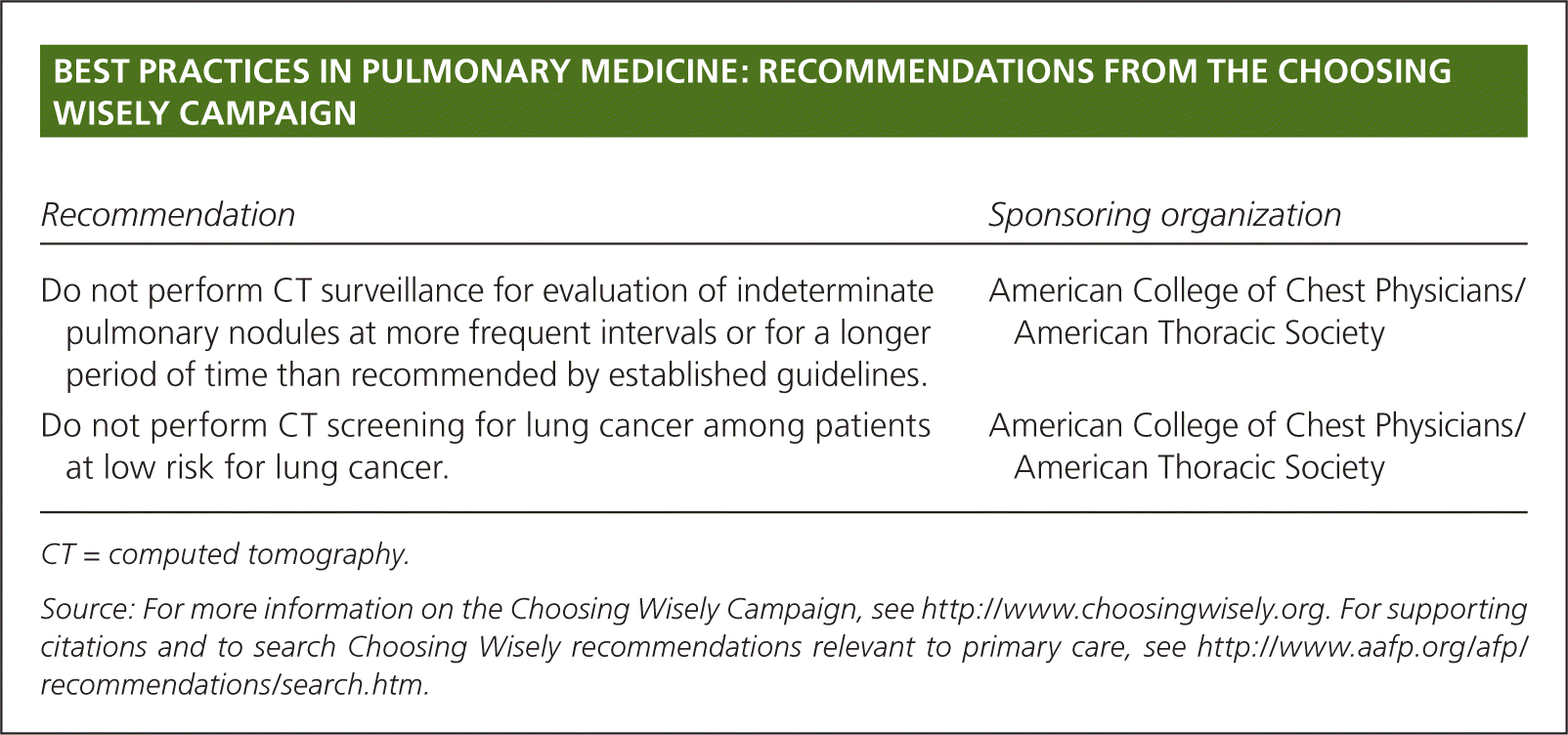 BEST PRACTICES IN PULMONARY MEDICINE: RECOMMENDATIONS FROM THE CHOOSING WISELY CAMPAIGN

| Recommendation | Sponsoring organization |
|---|---|
| Do not perform CT surveillance for evaluation of indeterminate pulmonary nodules at more frequent intervals or for a longer period of time than recommended by established guidelines. | American College of Chest Physicians/ American Thoracic Society |
| Do not perform CT screening for lung cancer among patients at low risk for lung cancer. | American College of Chest Physicians/ American Thoracic Society |

CT = computed tomography.

Source: For more information on the Choosing Wisely Campaign, see http://www.choosingwisely.org. For supporting citations and to search Choosing Wisely recommendations relevant to primary care, see http://www.aafp.org/afp/recommendations/search.htm.